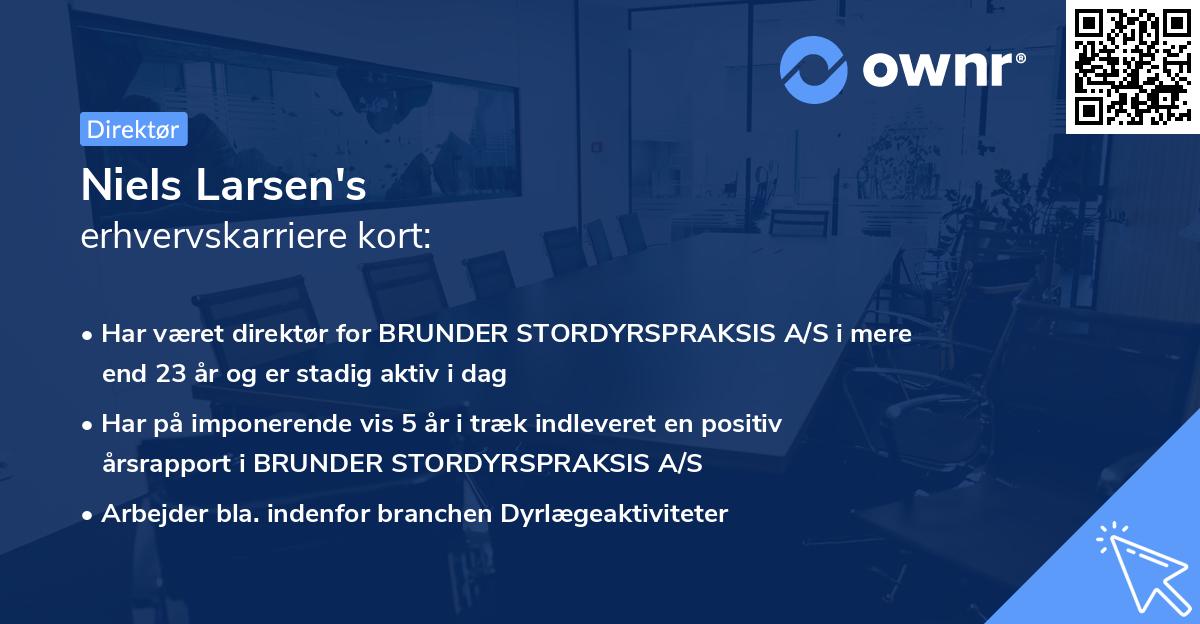 ownr®

Direktør

Niels Larsen's
erhvervskarriere kort:

• Har været direktør for BRUNDER STORDYRSPRAKSIS A/S i mere end 23 år og er stadig aktiv i dag

• Har på imponerende vis 5 år i træk indleveret en positiv årsrapport i BRUNDER STORDYRSPRAKSIS A/S

• Arbejder bla. indenfor branchen Dyrlægeaktiviteter